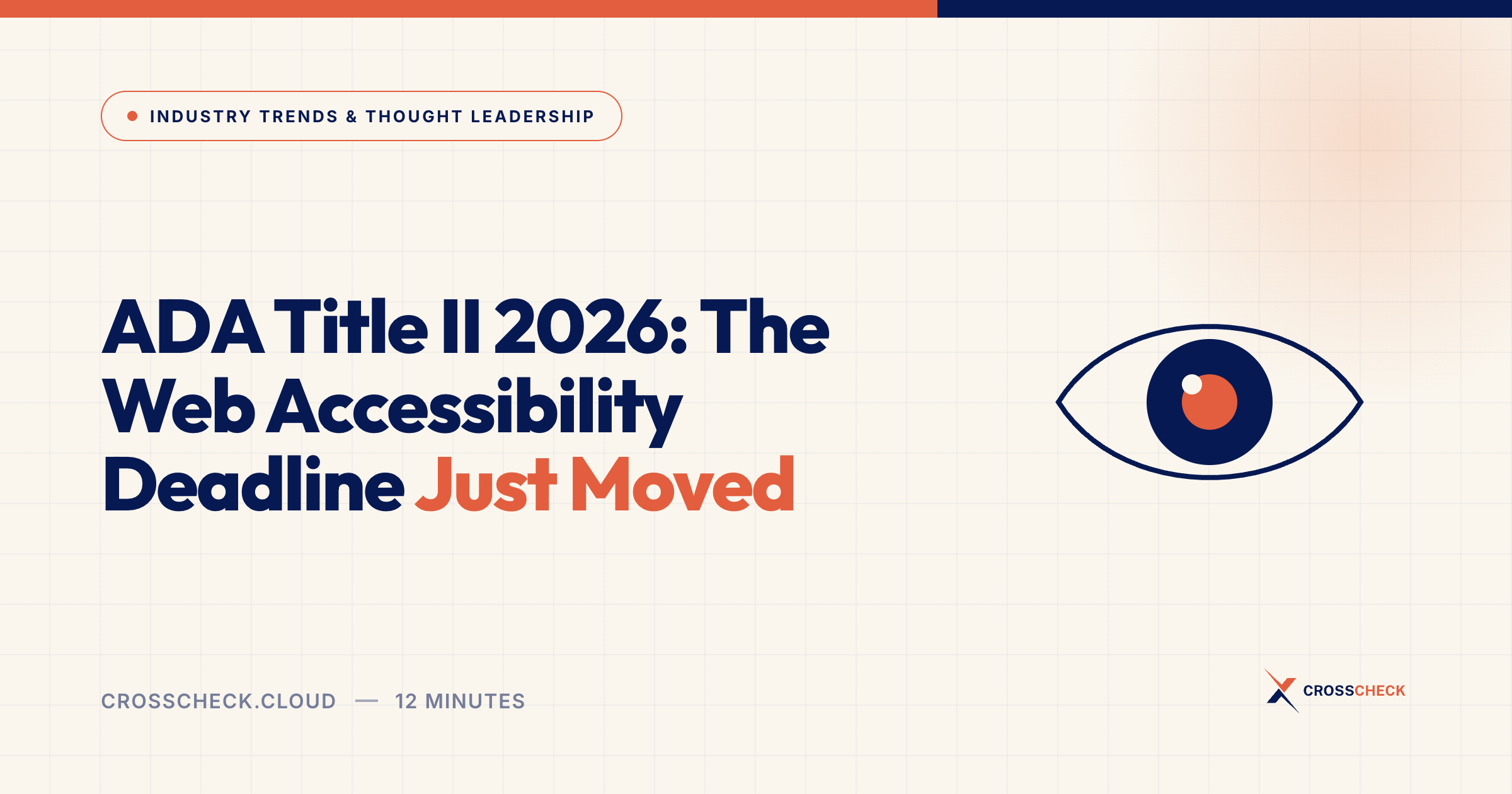 INDUSTRY TRENDS & THOUGHT LEADERSHIP

ADA Title II 2026: The Web Accessibility Deadline Just Moved

CROSSCHECK.CLOUD — 12 MINUTES

CROSSCHECK